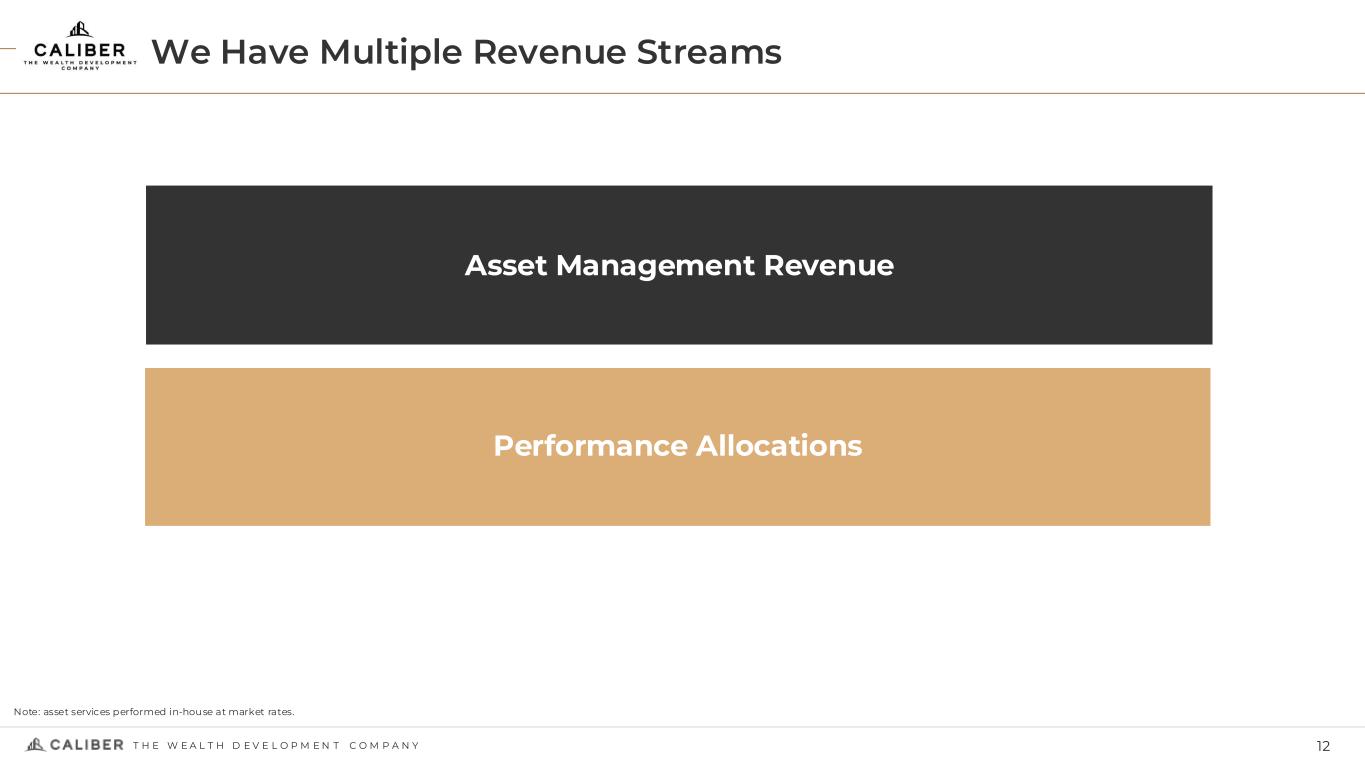 CALIBER
THE WEALTH DEVELOPMENT COMPANY

We Have Multiple Revenue Streams

Asset Management Revenue

Performance Allocations

Note: asset services performed in-house at market rates.

CALIBER THE WEALTH DEVELOPMENT COMPANY

12